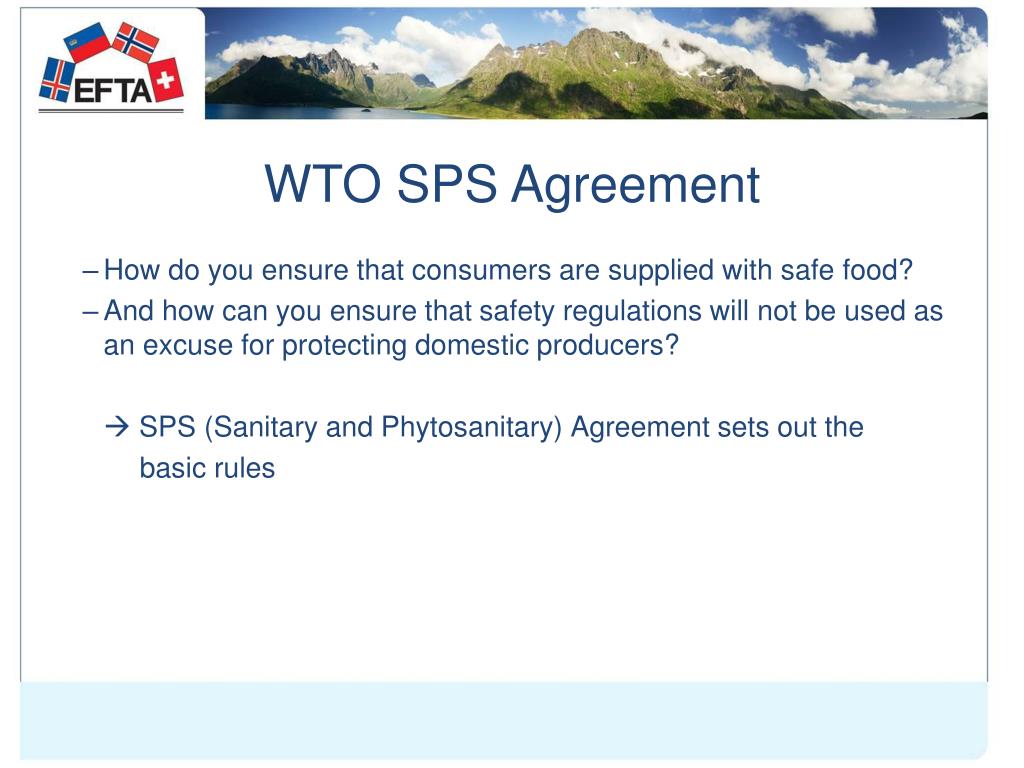 EFTA

WTO SPS Agreement

– How do you ensure that consumers are supplied with safe food?

– And how can you ensure that safety regulations will not be used as an excuse for protecting domestic producers?

→ SPS (Sanitary and Phytosanitary) Agreement sets out the basic rules